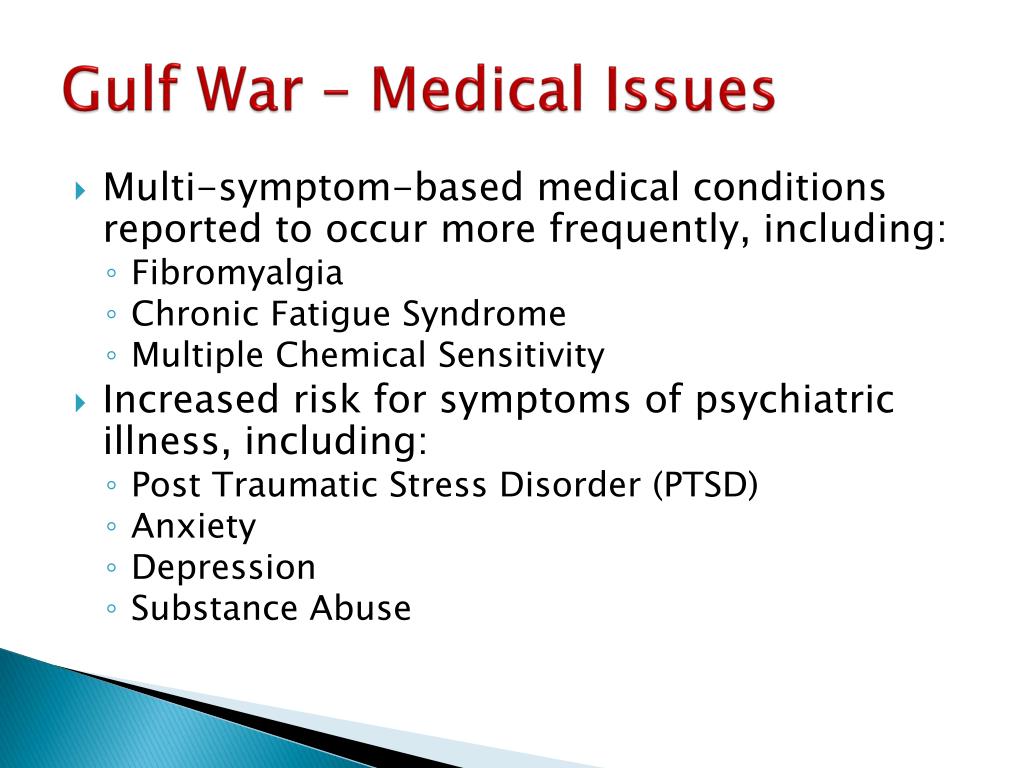 Gulf War – Medical Issues

▸ Multi-symptom-based medical conditions reported to occur more frequently, including:
◦ Fibromyalgia
◦ Chronic Fatigue Syndrome
◦ Multiple Chemical Sensitivity
▸ Increased risk for symptoms of psychiatric illness, including:
◦ Post Traumatic Stress Disorder (PTSD)
◦ Anxiety
◦ Depression
◦ Substance Abuse